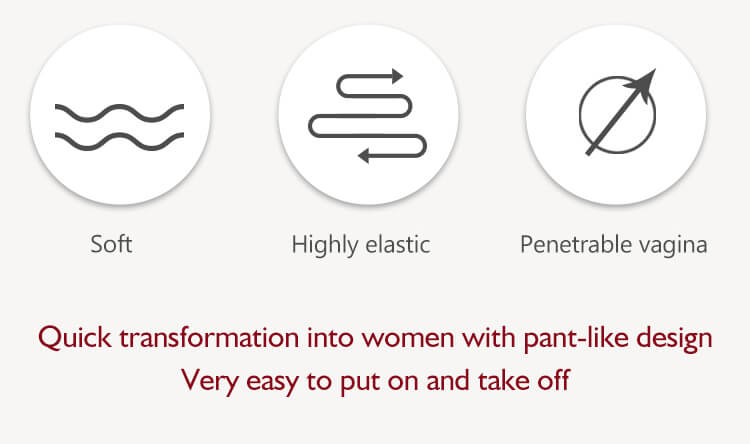 Soft

Highly elastic

Penetrable vagina

Quick transformation into women with pant-like design
Very easy to put on and take off